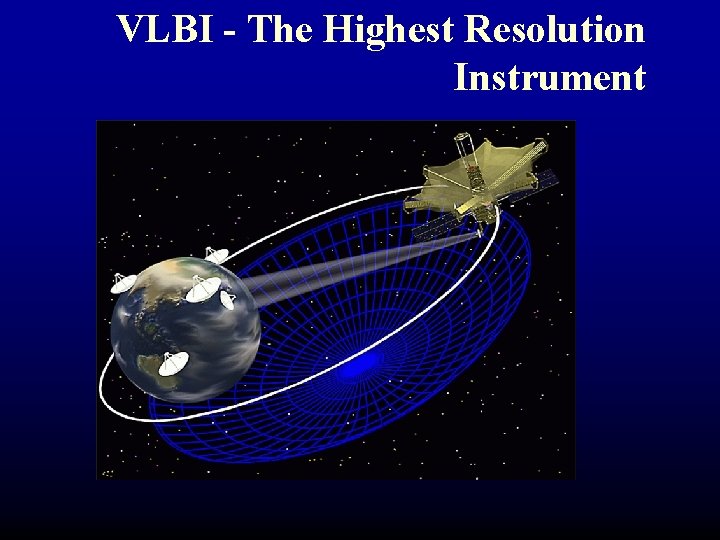 VLBI - The Highest Resolution Instrument